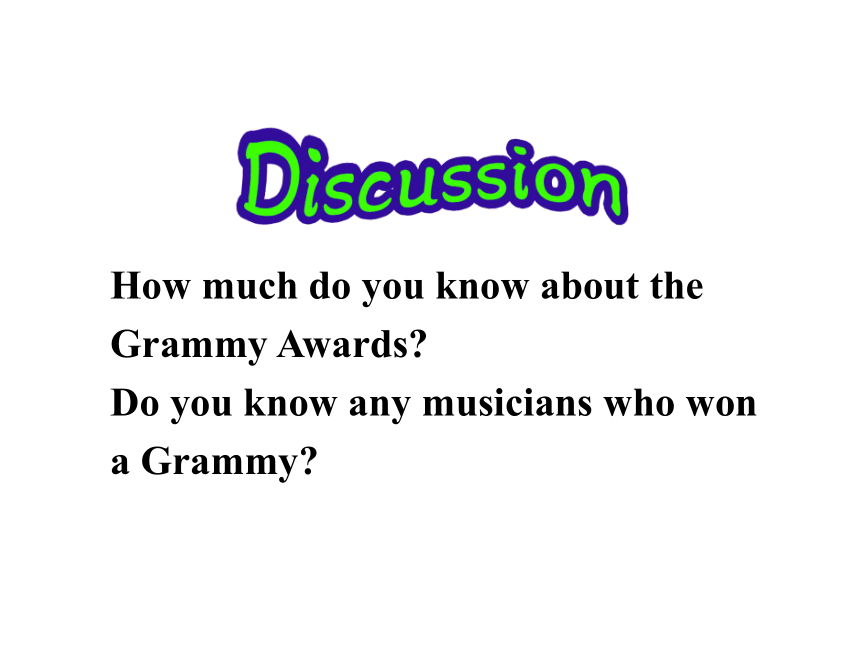 Discussion

How much do you know about the Grammy Awards?

Do you know any musicians who won a Grammy?